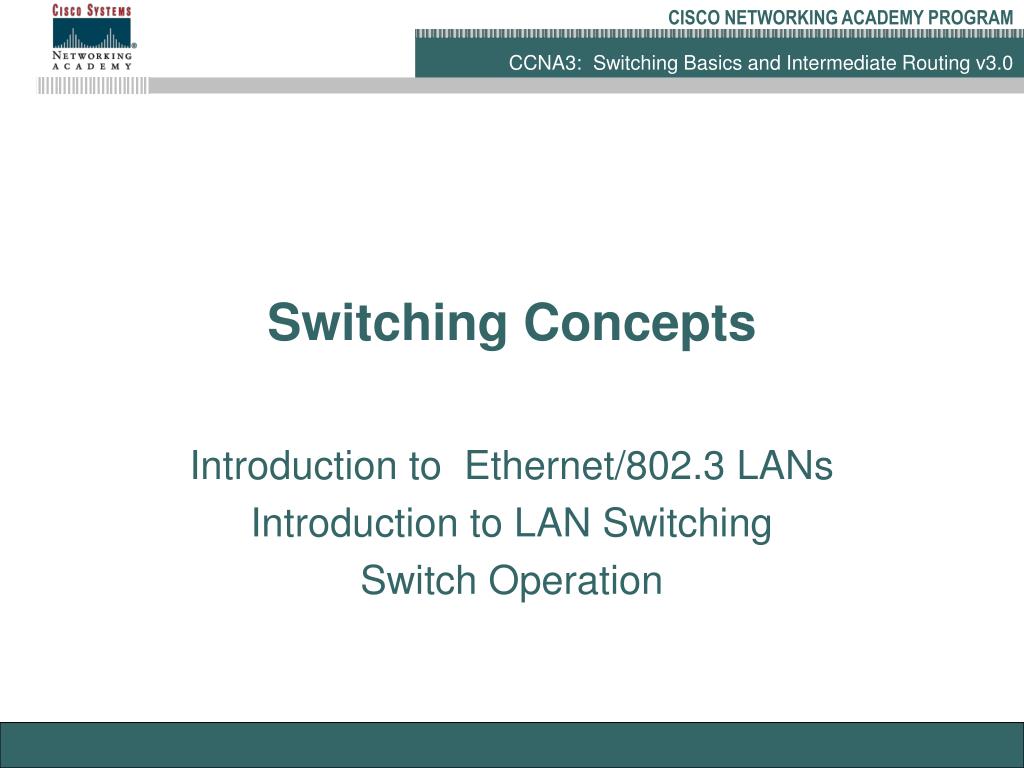 CISCO SYSTEMS
NETWORKING ACADEMY

CISCO NETWORKING ACADEMY PROGRAM

CCNA3: Switching Basics and Intermediate Routing v3.0

Switching Concepts

Introduction to Ethernet/802.3 LANs
Introduction to LAN Switching
Switch Operation